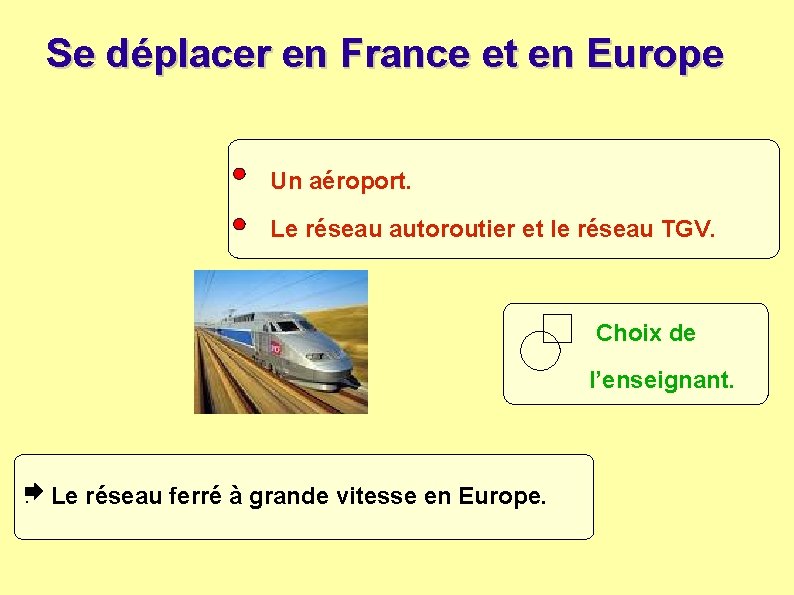 Se déplacer en France et en Europe

Un aéroport.

Le réseau autoroutier et le réseau TGV.

Choix de l'enseignant.

Le réseau ferré à grande vitesse en Europe.